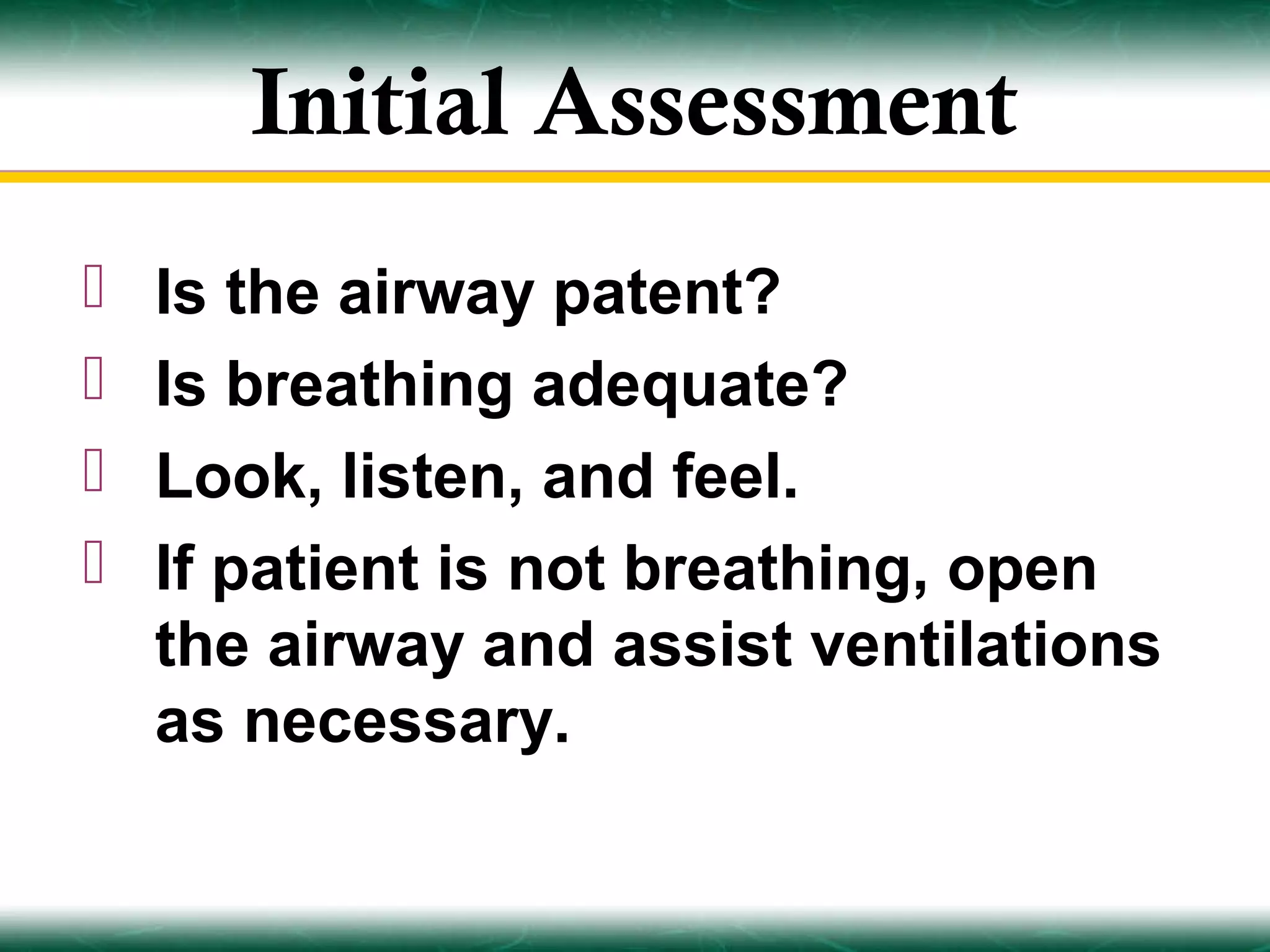 Initial Assessment

Is the airway patent?

Is breathing adequate?

Look, listen, and feel.

If patient is not breathing, open the airway and assist ventilations as necessary.